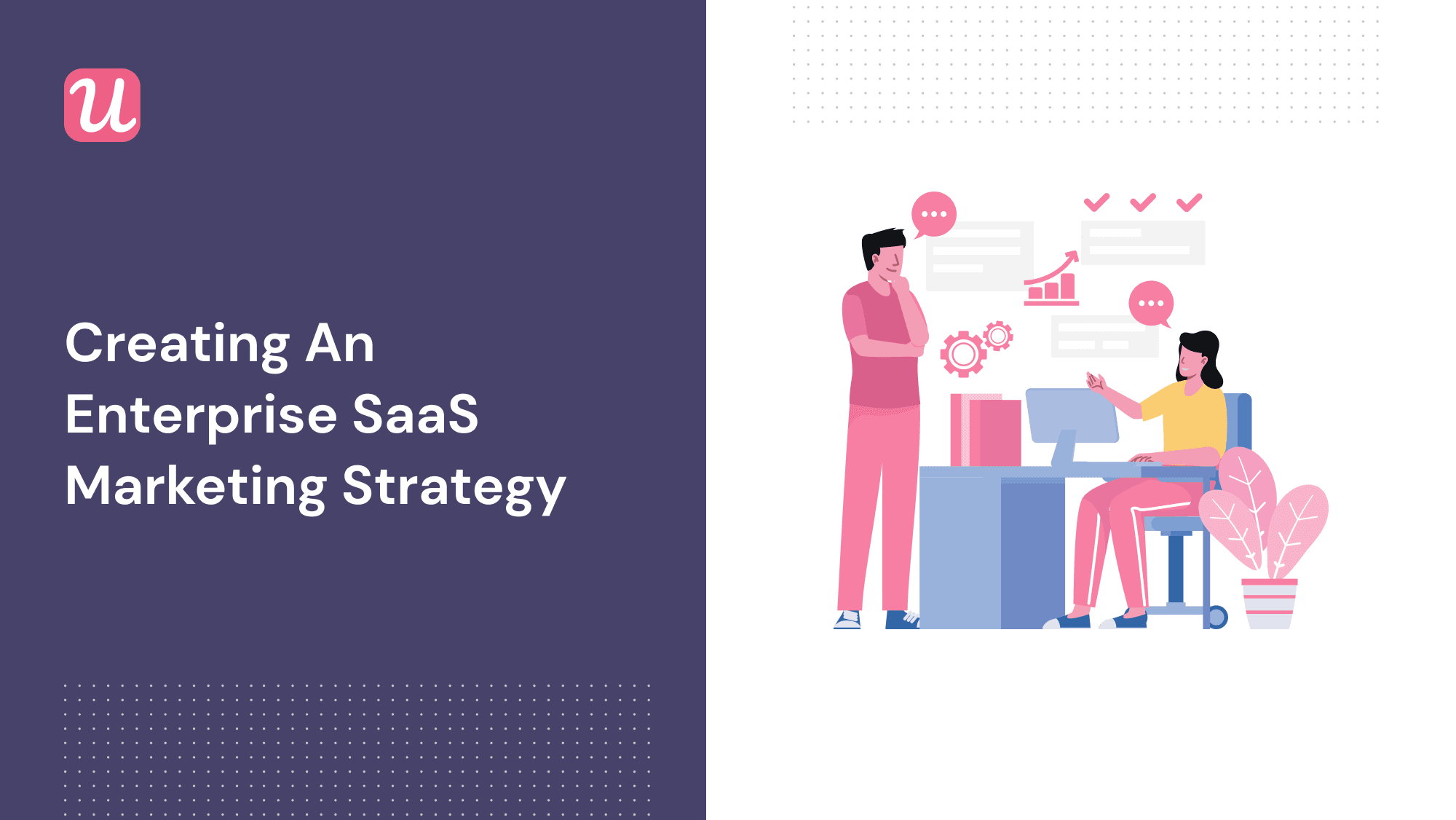 u

Creating An Enterprise SaaS Marketing Strategy